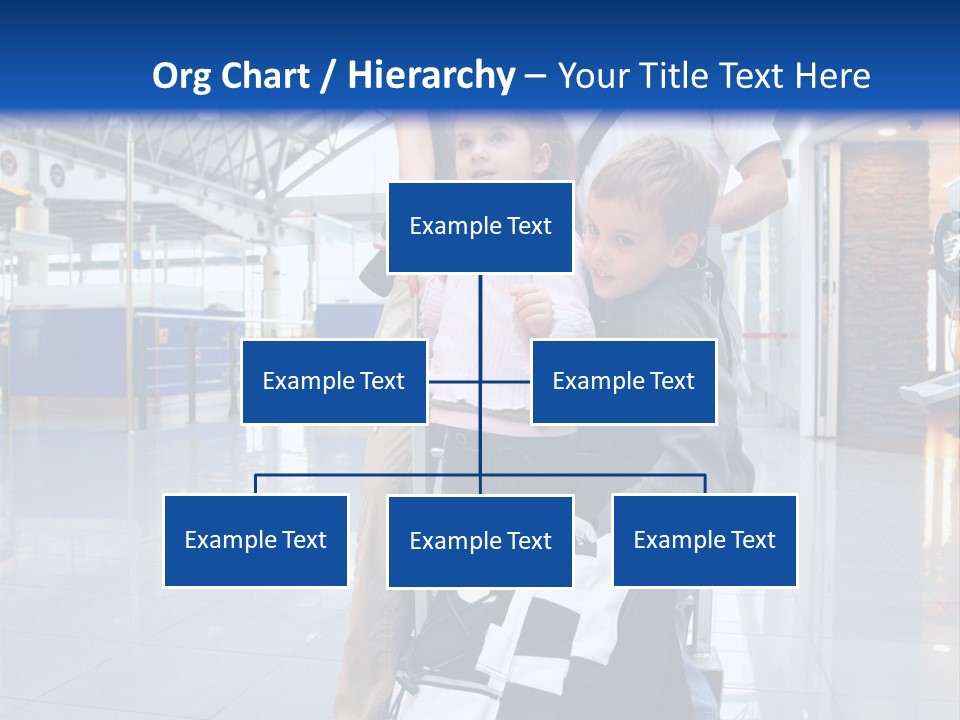 Org Chart / Hierarchy – Your Title Text Here

Example Text

Example Text

Example Text

Example Text

Example Text

Example Text